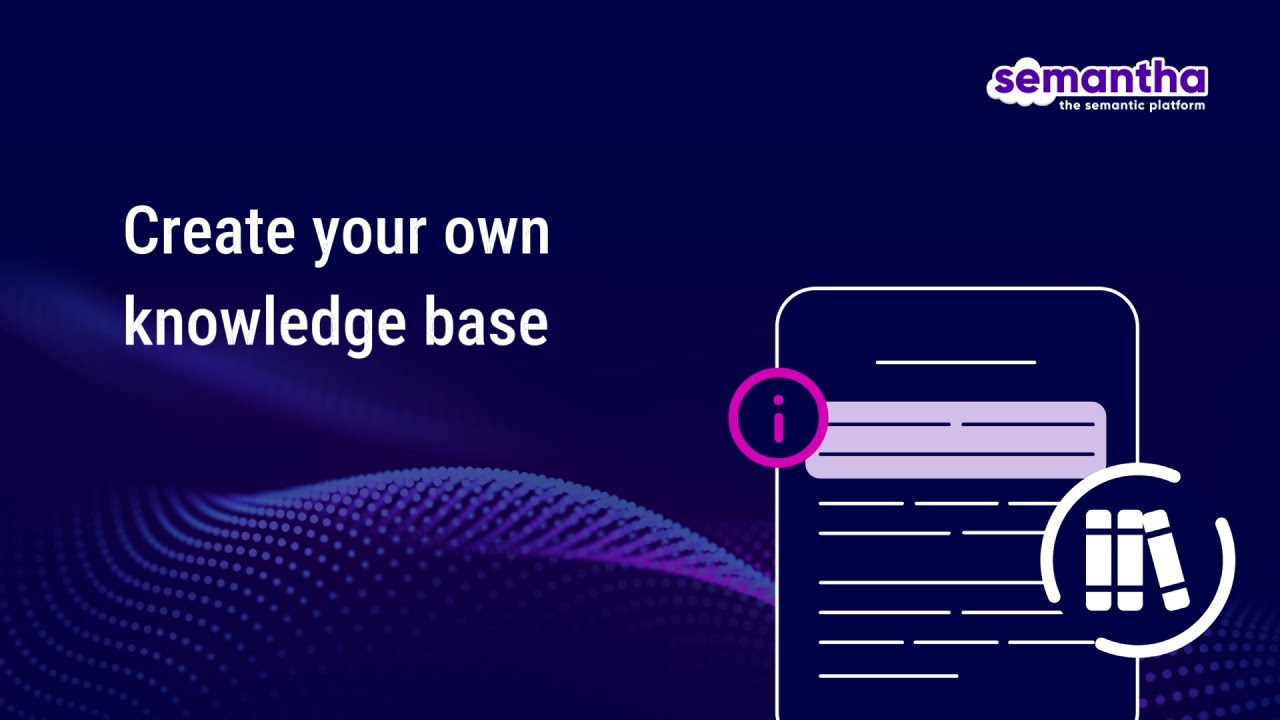 semantha
the semantic platform

Create your own knowledge base